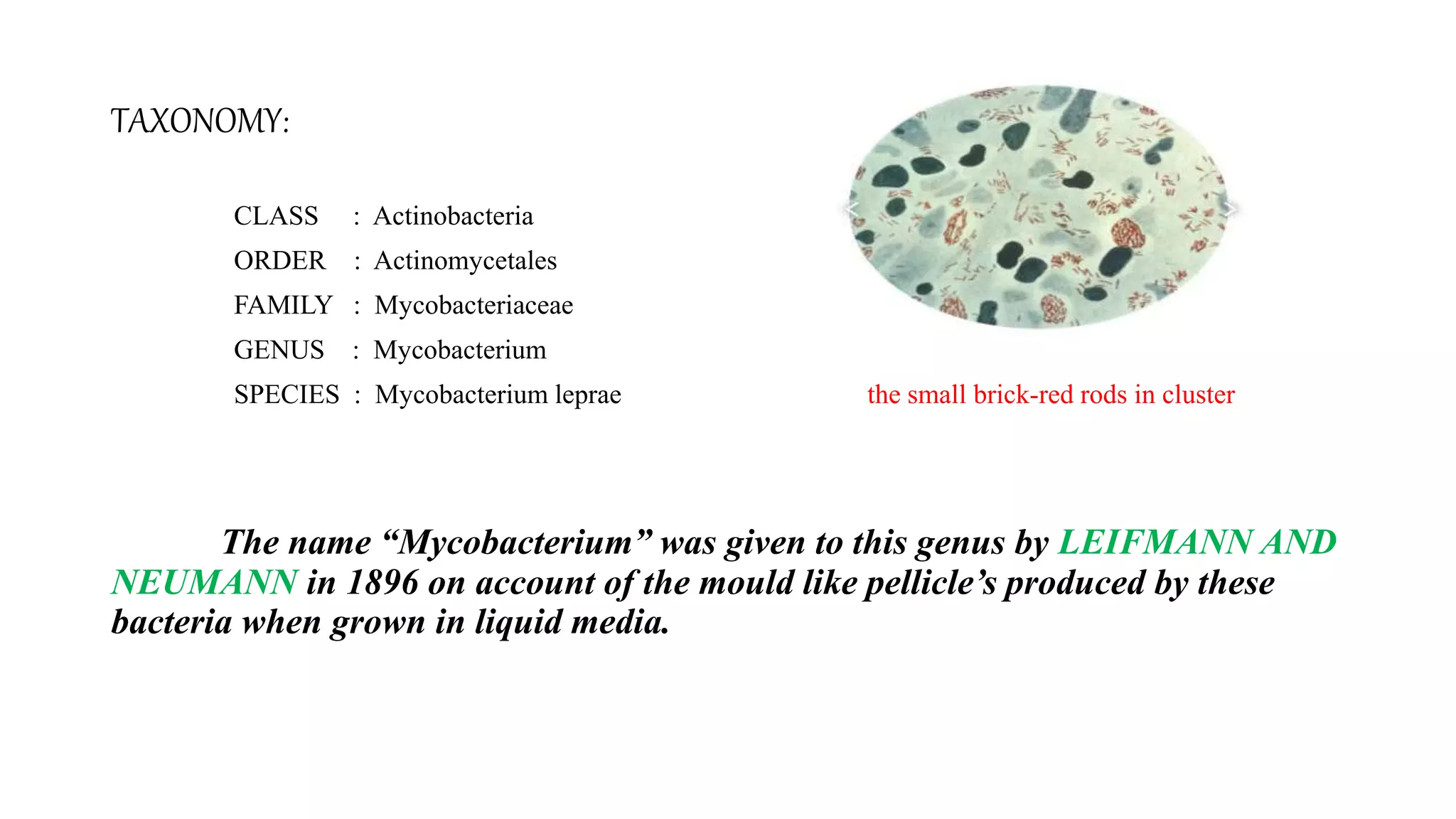 TAXONOMY:

CLASS : Actinobacteria
ORDER : Actinomycetales
FAMILY : Mycobacteriaceae
GENUS : Mycobacterium
SPECIES : Mycobacterium leprae

the small brick-red rods in cluster

The name “Mycobacterium” was given to this genus by LEIFMANN AND NEUMANN in 1896 on account of the mould like pellicle’s produced by these bacteria when grown in liquid media.